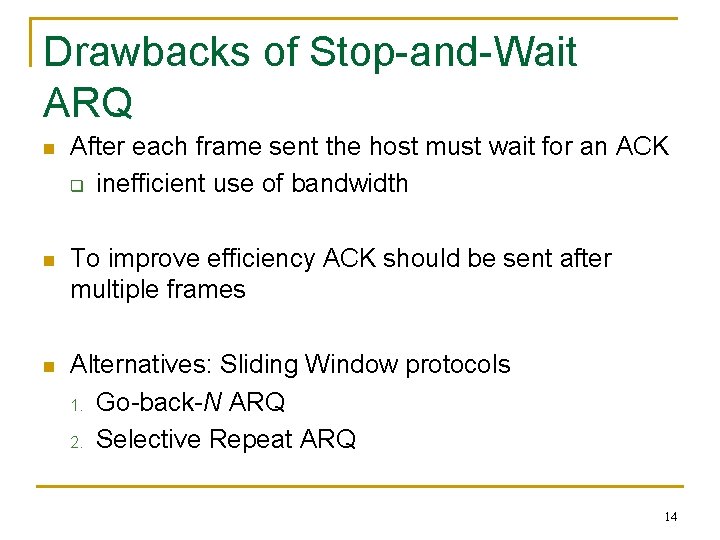 Drawbacks of Stop-and-Wait ARQ

- After each frame sent the host must wait for an ACK
  - inefficient use of bandwidth

- To improve efficiency ACK should be sent after multiple frames

- Alternatives: Sliding Window protocols
  1. Go-back-N ARQ
  2. Selective Repeat ARQ

14